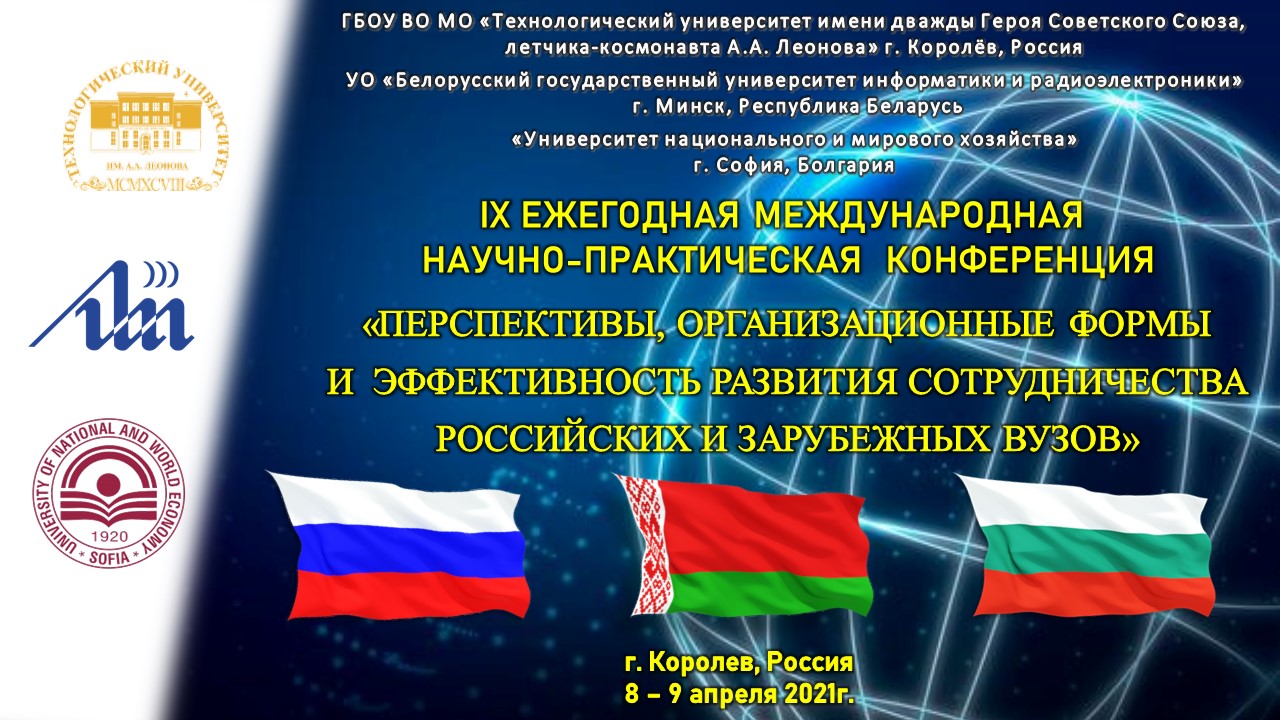 ТЕХНОЛОГИЧЕСКИЙ УНИВЕРСИТЕТ
ИМ. А.А. ЛЕОНОВА
MCMXCVIII

UNIVERSITY OF NATIONAL AND WORLD ECONOMY
1920
SOFIA

ГБОУ ВО МО «Технологический университет имени дважды Героя Советского Союза, летчика-космонавта А.А. Леонова» г. Королёв, Россия

УО «Белорусский государственный университет информатики и радиоэлектроники» г. Минск, Республика Беларусь

«Университет национального и мирового хозяйства» г. София, Болгария

IX ЕЖЕГОДНАЯ МЕЖДУНАРОДНАЯ НАУЧНО-ПРАКТИЧЕСКАЯ КОНФЕРЕНЦИЯ

«ПЕРСПЕКТИВЫ, ОРГАНИЗАЦИОННЫЕ ФОРМЫ И ЭФФЕКТИВНОСТЬ РАЗВИТИЯ СОТРУДНИЧЕСТВА РОССИЙСКИХ И ЗАРУБЕЖНЫХ ВУЗОВ»

г. Королев, Россия
8 – 9 апреля 2021г.